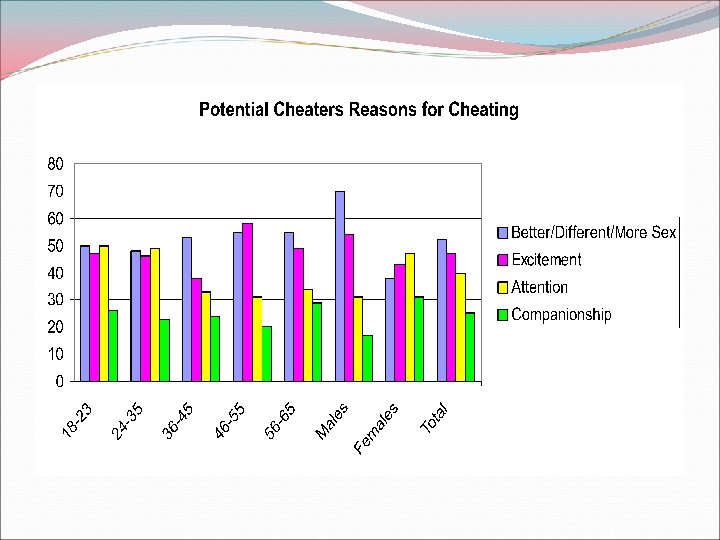 Potential Cheaters Reasons for Cheating

80
70
60
50
40
30
20
10
0

18-23
24-35
36-45
46-55
56-65
Males
Females
Total

Better/Different/More Sex
Excitement
Attention
Companionship